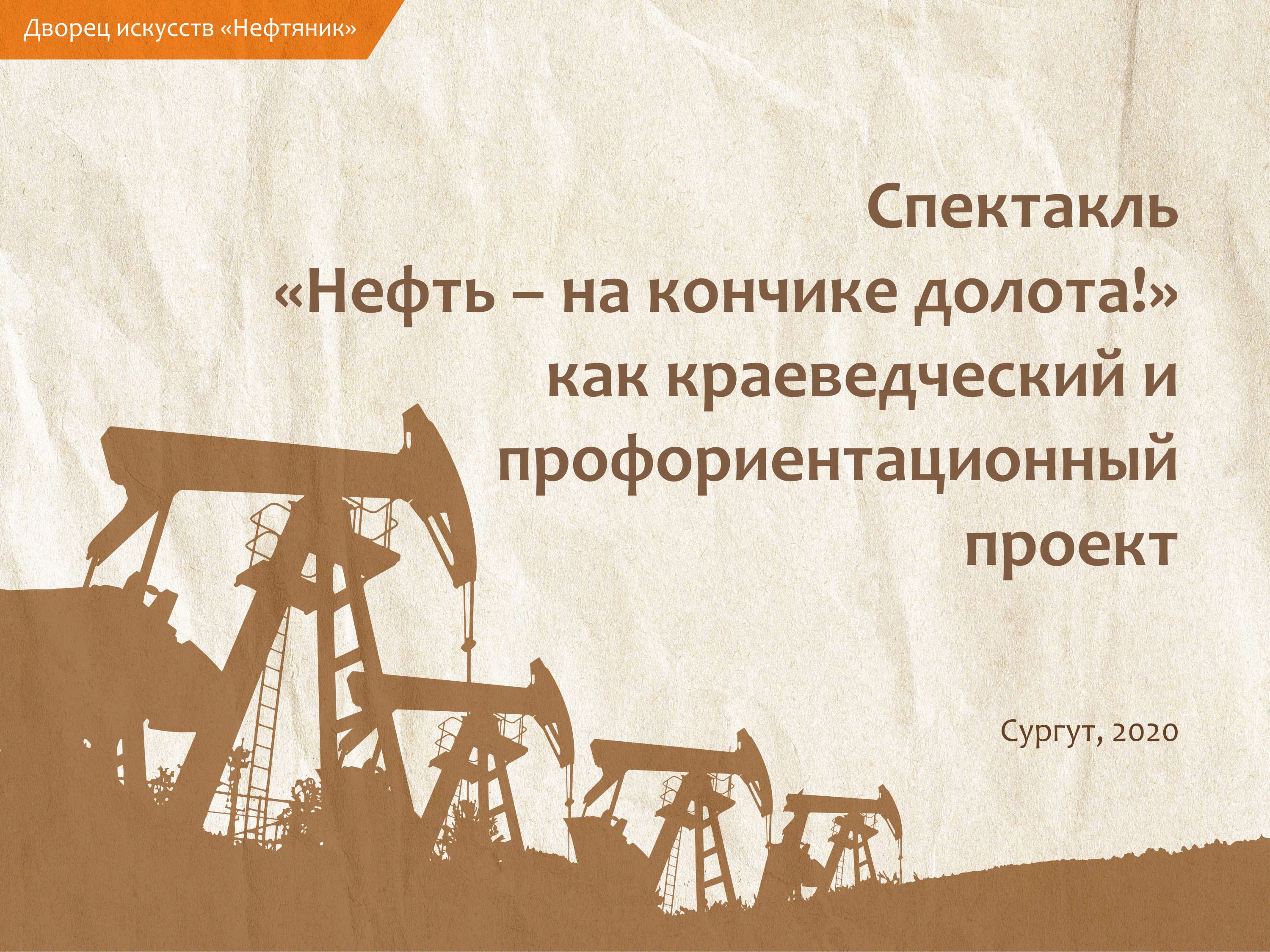 Дворец искусств «Нефтяник»

Спектакль «Нефть – на кончике долота!» как краеведческий и профориентационный проект

Сургут, 2020